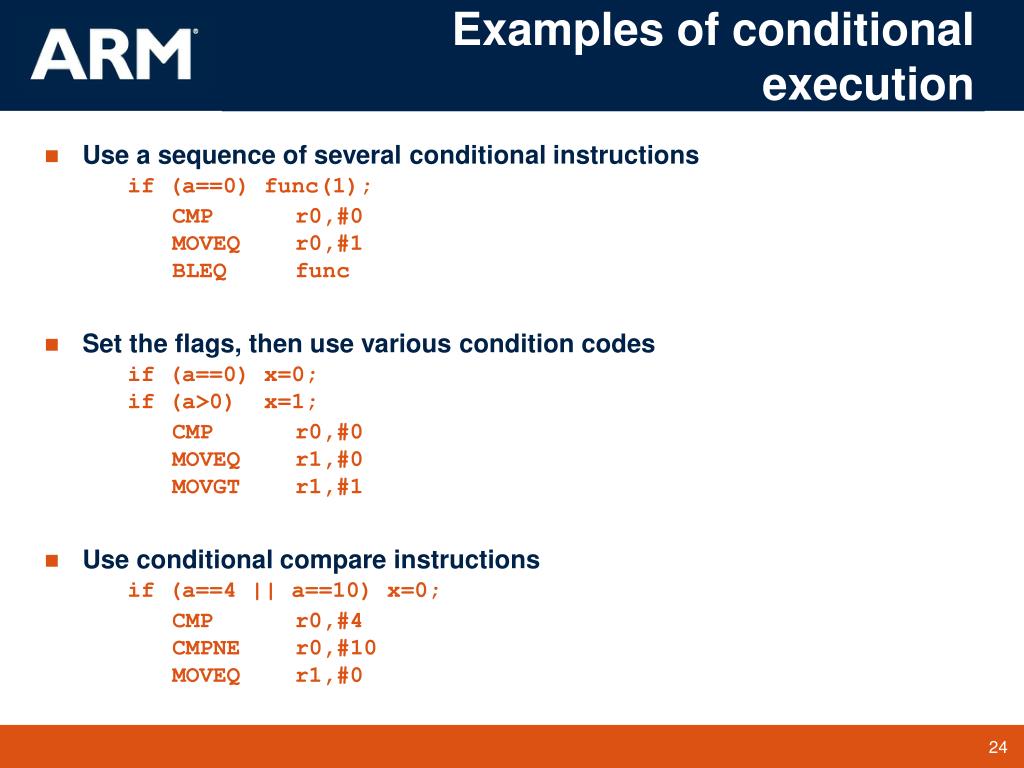 ARM®

Examples of conditional execution

Use a sequence of several conditional instructions
if (a==0) func(1);
CMP r0,#0
MOVEQ r0,#1
BLEQ func

Set the flags, then use various condition codes
if (a==0) x=0;
if (a>0) x=1;
CMP r0,#0
MOVEQ r1,#0
MOVGT r1,#1

Use conditional compare instructions
if (a==4 || a==10) x=0;
CMP r0,#4
CMPNE r0,#10
MOVEQ r1,#0

24